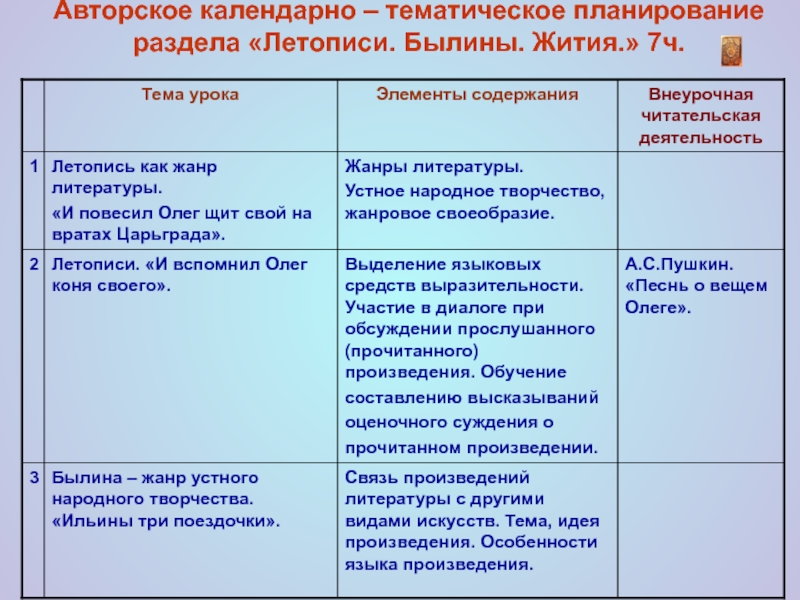 Авторское календарно – тематическое планирование раздела «Летописи. Былины. Жития.» 7ч.

| | Тема урока | Элементы содержания | Внеурочная читательская деятельность |
|---|---|---|---|
| 1 | Летопись как жанр литературы. «И повесил Олег щит свой на вратах Царьграда». | Жанры литературы. Устное народное творчество, жанровое своеобразие. | |
| 2 | Летописи. «И вспомнил Олег коня своего». | Выделение языковых средств выразительности. Участие в диалоге при обсуждении прослушанного (прочитанного) произведения. Обучение составлению высказываний оценочного суждения о прочитанном произведении. | А.С.Пушкин. «Песнь о вещем Олеге». |
| 3 | Былина – жанр устного народного творчества. «Ильины три поездочки». | Связь произведений литературы с другими видами искусств. Тема, идея произведения. Особенности языка произведения. | |